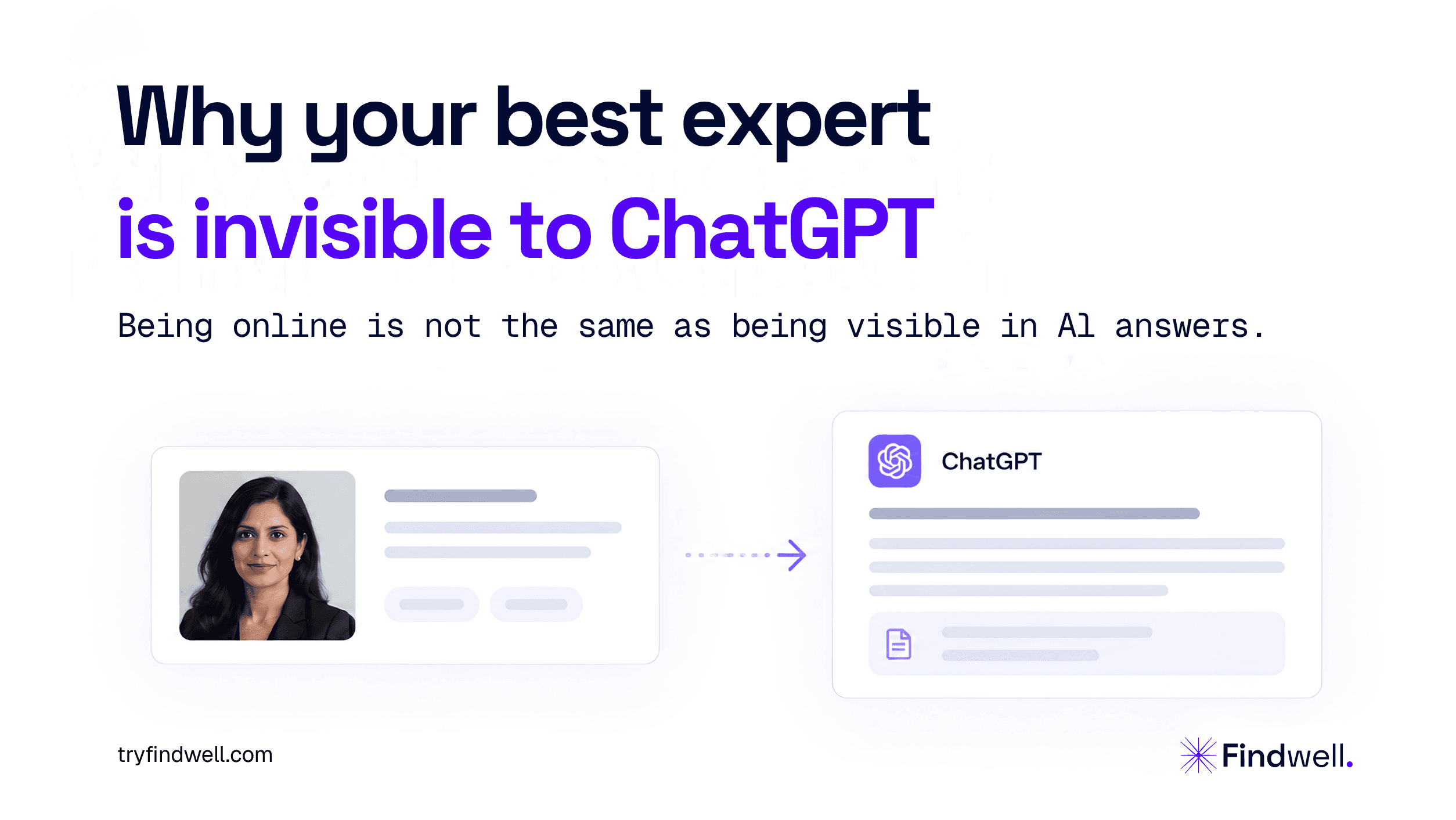 Why your best expert
is invisible to ChatGPT

Being online is not the same as being visible in AI answers.

ChatGPT

tryfindwell.com

Findwell.